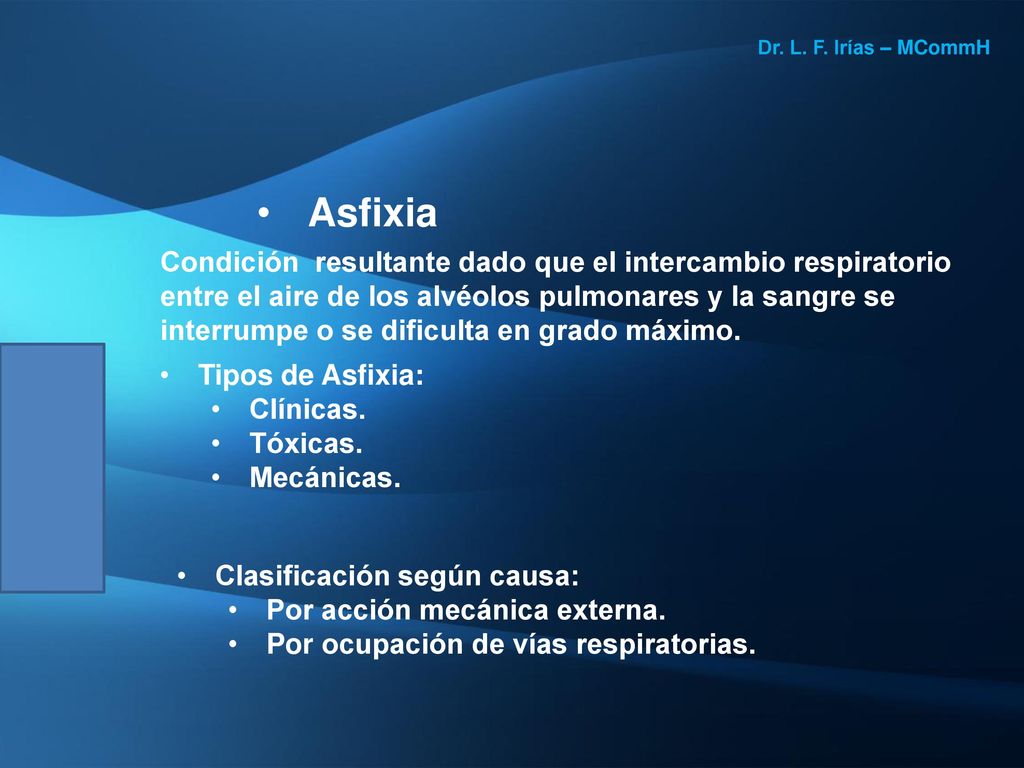 Dr. L. F. Irías – MCommH

• Asfixia

Condición resultante dado que el intercambio respiratorio entre el aire de los alvéolos pulmonares y la sangre se interrumpe o se dificulta en grado máximo.

• Tipos de Asfixia:
 • Clínicas.
 • Tóxicas.
 • Mecánicas.

• Clasificación según causa:
 • Por acción mecánica externa.
 • Por ocupación de vías respiratorias.